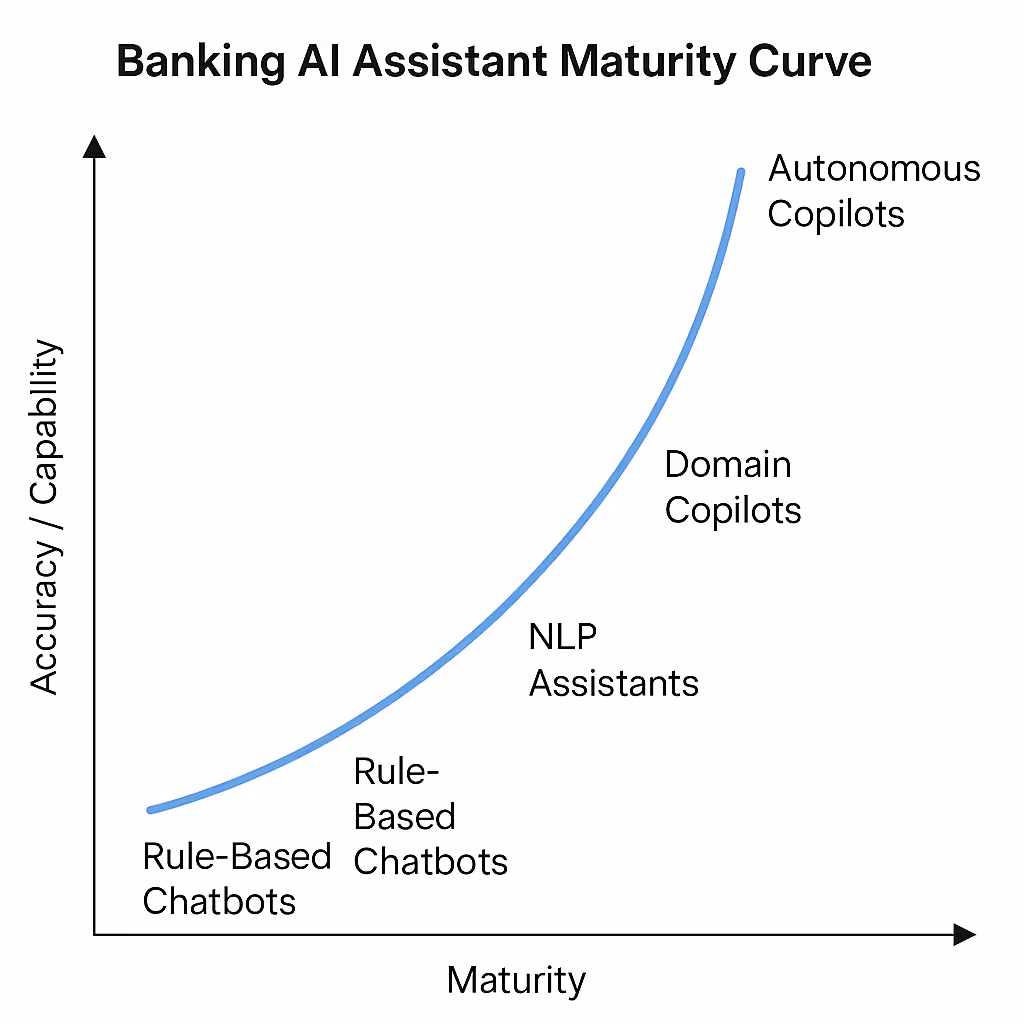 Banking AI Assistant Maturity Curve

Accuracy / Capability

Autonomous Copilots

Domain Copilots

NLP Assistants

Rule-Based Chatbots

Rule-Based Chatbots

Maturity